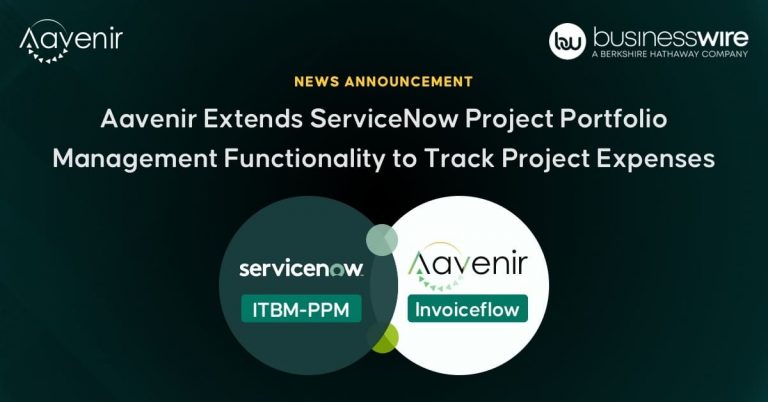 Aavenir

bw businesswire
A BERKSHIRE HATHAWAY COMPANY

NEWS ANNOUNCEMENT

Aavenir Extends ServiceNow Project Portfolio Management Functionality to Track Project Expenses

servicenow.

ITBM-PPM

Aavenir

Invoiceflow